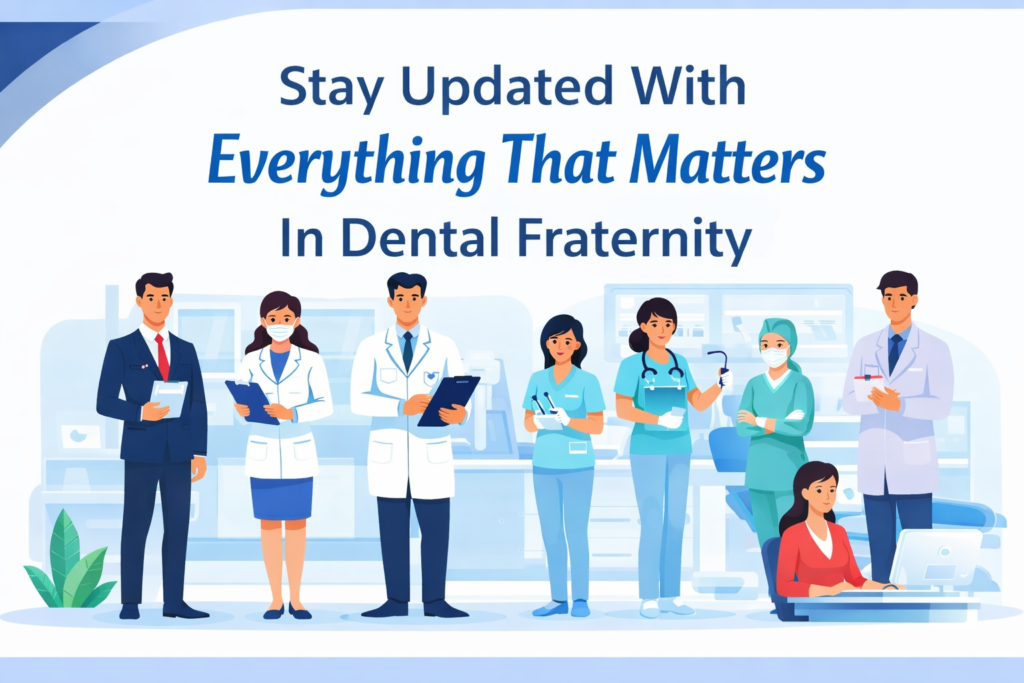 Stay Updated With
Everything That Matters
In Dental Fraternity